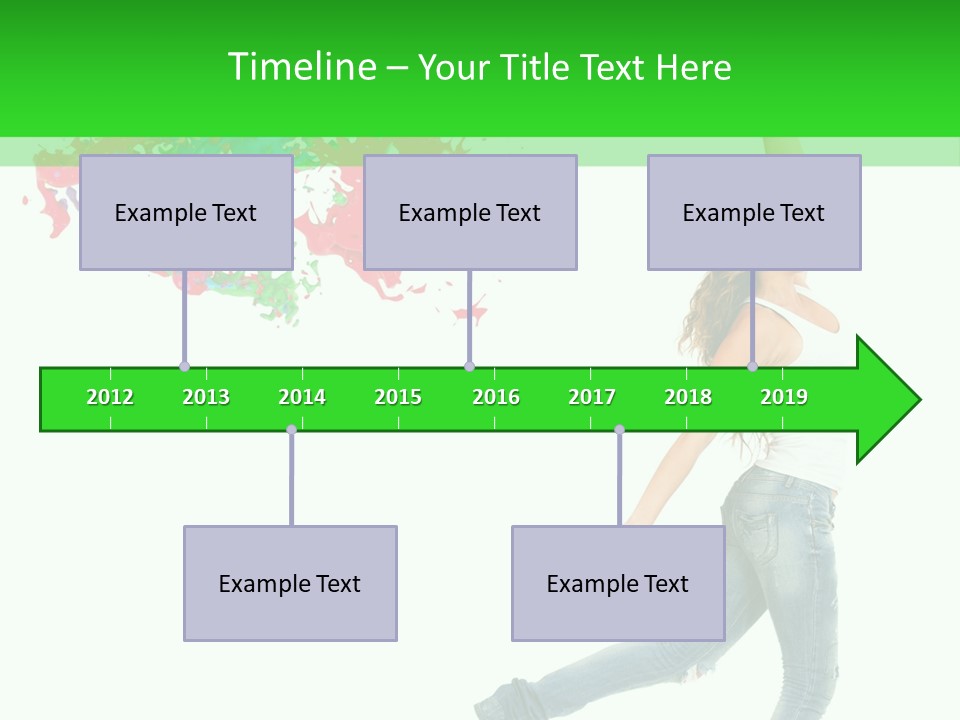 Timeline – Your Title Text Here

Example Text

Example Text

Example Text

2012 2013 2014 2015 2016 2017 2018 2019

Example Text

Example Text